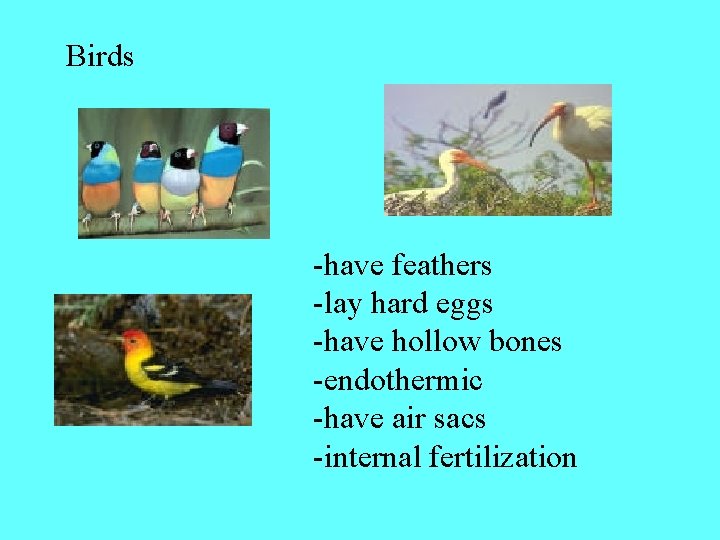 Birds

-have feathers
-lay hard eggs
-have hollow bones
-endothermic
-have air sacs
-internal fertilization